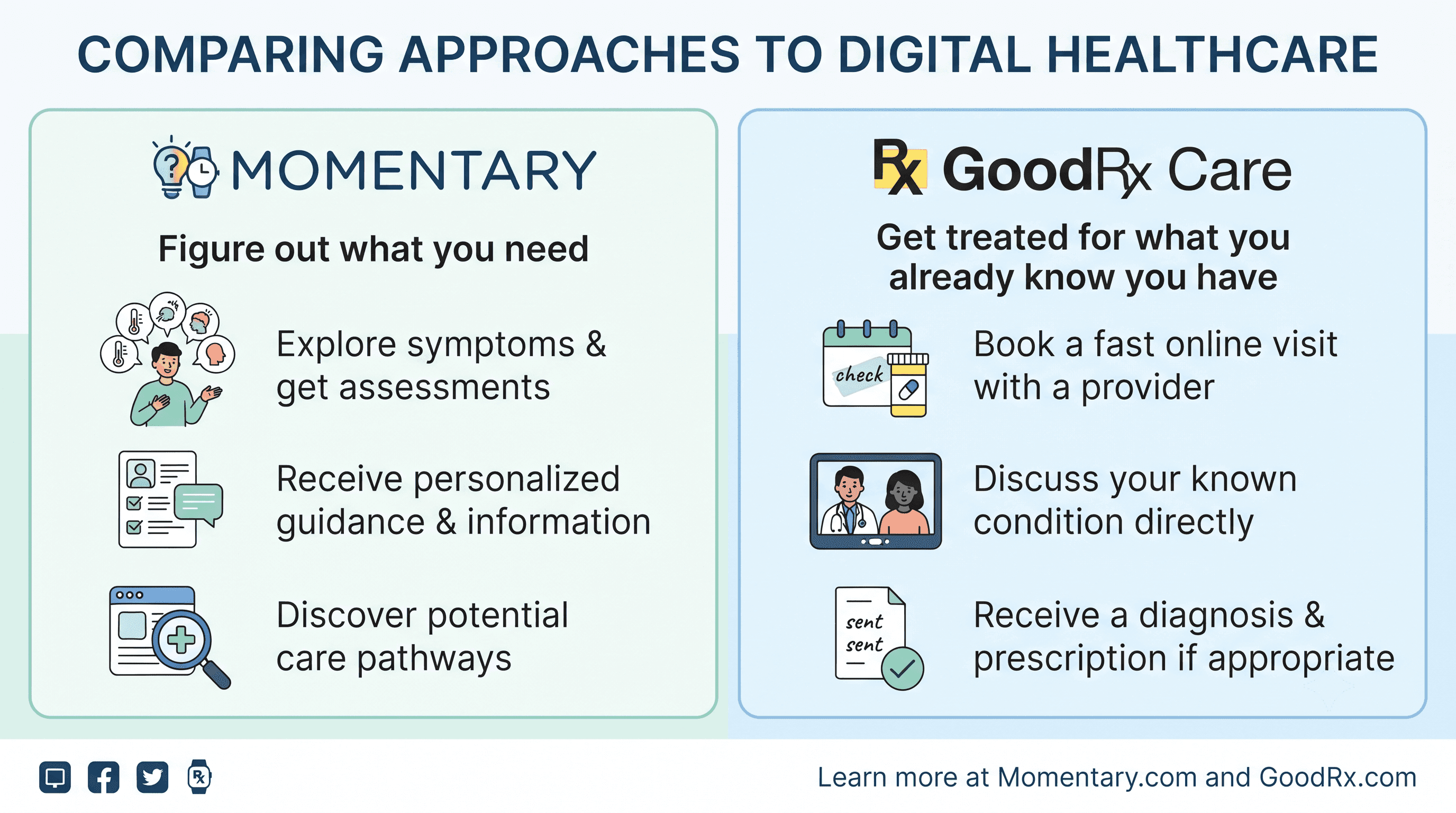 COMPARING APPROACHES TO DIGITAL HEALTHCARE

MOMENTARY

Figure out what you need

Explore symptoms & get assessments

Receive personalized guidance & information

Discover potential care pathways

Rx GoodRx Care

Get treated for what you already know you have

check

Book a fast online visit with a provider

Discuss your known condition directly

sent
sent

Receive a diagnosis & prescription if appropriate

Rx

Learn more at Momentary.com and GoodRx.com